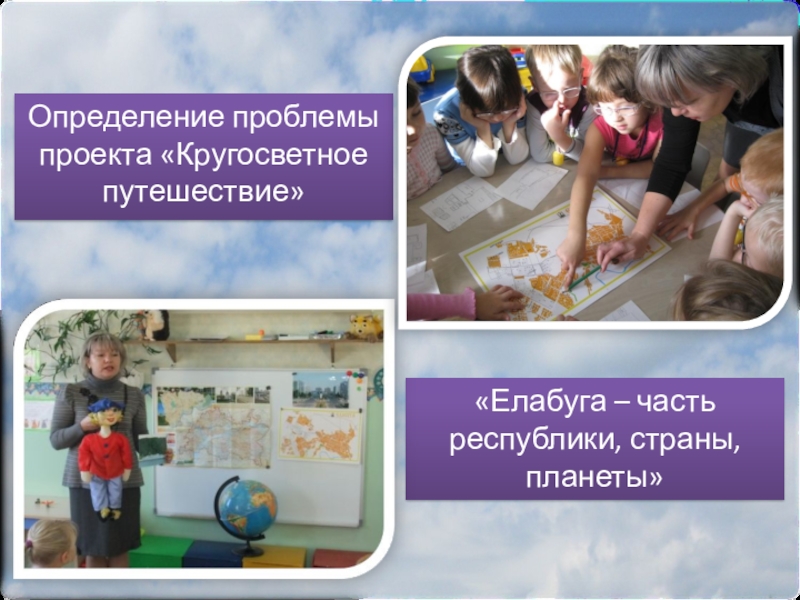 Определение проблемы проекта «Кругосветное путешествие»

«Елабуга – часть республики, страны, планеты»